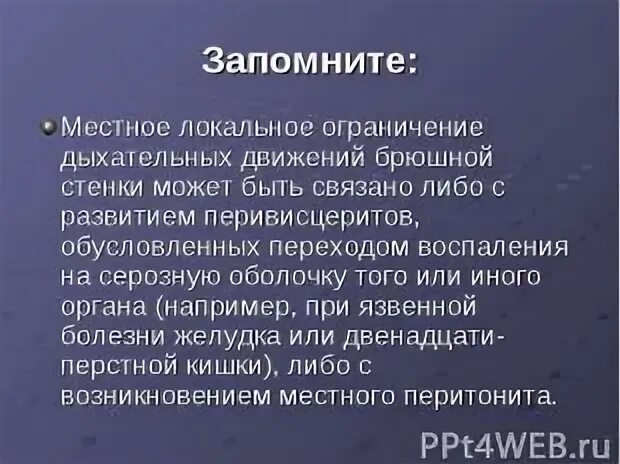 Запомните:

Местное локальное ограничение дыхательных движений брюшной стенки может быть связано либо с развитием перивисцеритов, обусловленных переходом воспаления на серозную оболочку того или иного органа (например, при язвенной болезни желудка или двенадцатиперстной кишки), либо с возникновением местного перитонита.

PPt4WEB.ru